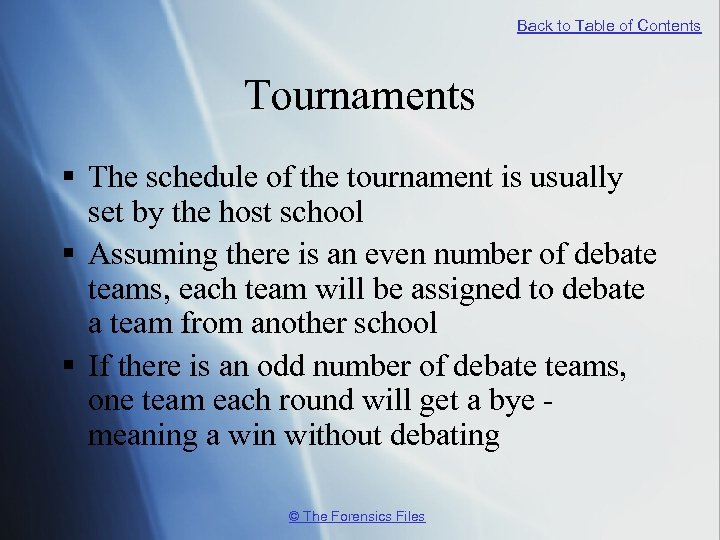 Back to Table of Contents

Tournaments

▪ The schedule of the tournament is usually set by the host school

▪ Assuming there is an even number of debate teams, each team will be assigned to debate a team from another school

▪ If there is an odd number of debate teams, one team each round will get a bye - meaning a win without debating

© The Forensics Files